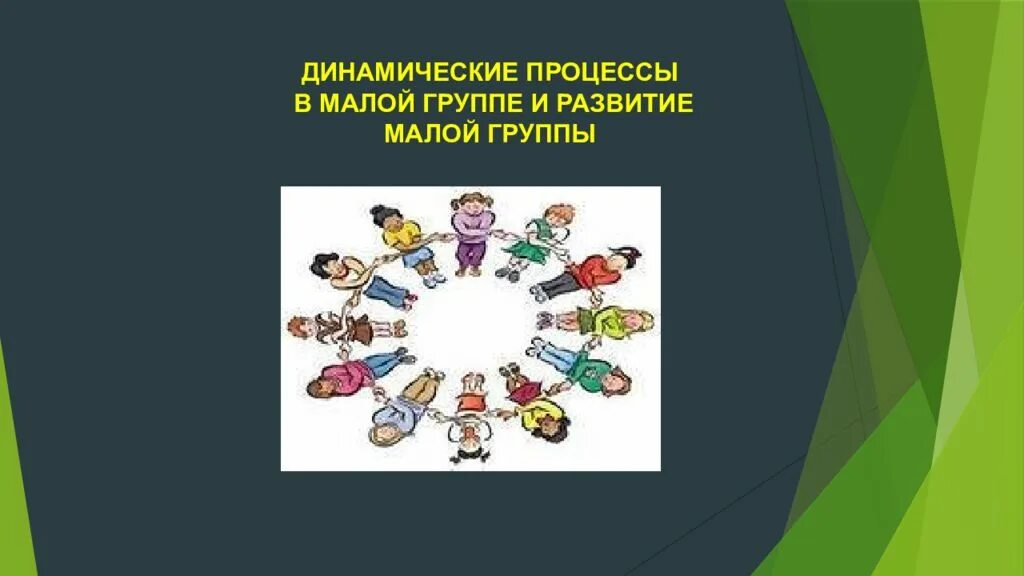 ДИНАМИЧЕСКИЕ ПРОЦЕССЫ
В МАЛОЙ ГРУППЕ И РАЗВИТИЕ
МАЛОЙ ГРУППЫ